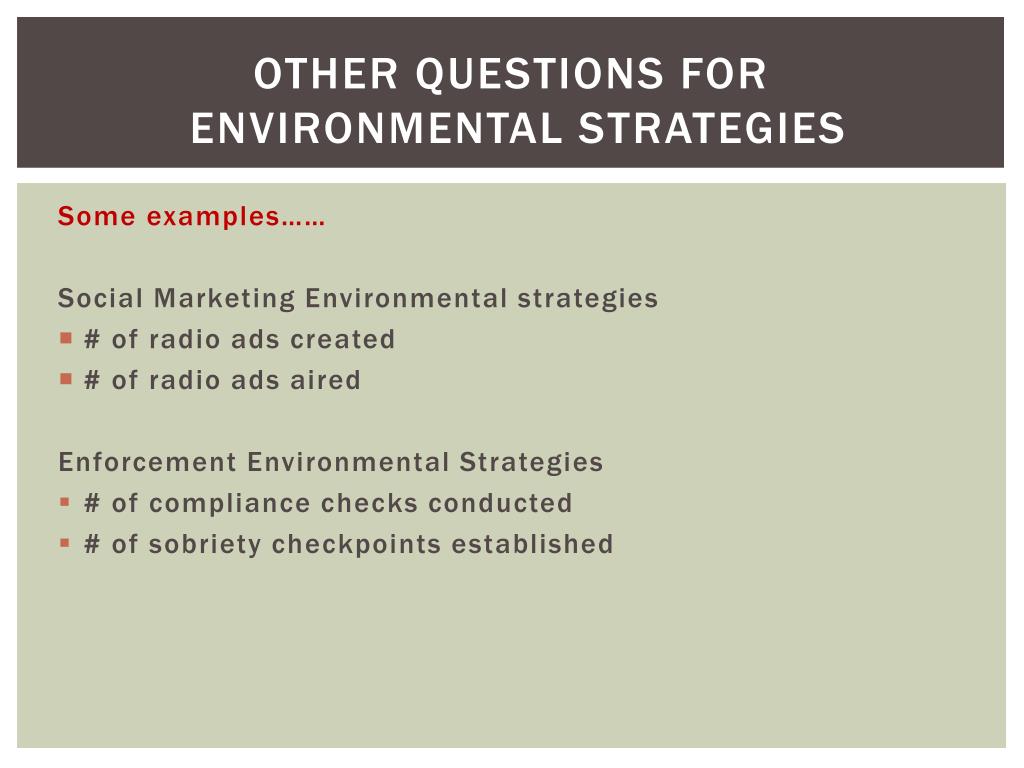 OTHER QUESTIONS FOR ENVIRONMENTAL STRATEGIES

Some examples……

Social Marketing Environmental strategies
- # of radio ads created
- # of radio ads aired

Enforcement Environmental Strategies
- # of compliance checks conducted
- # of sobriety checkpoints established